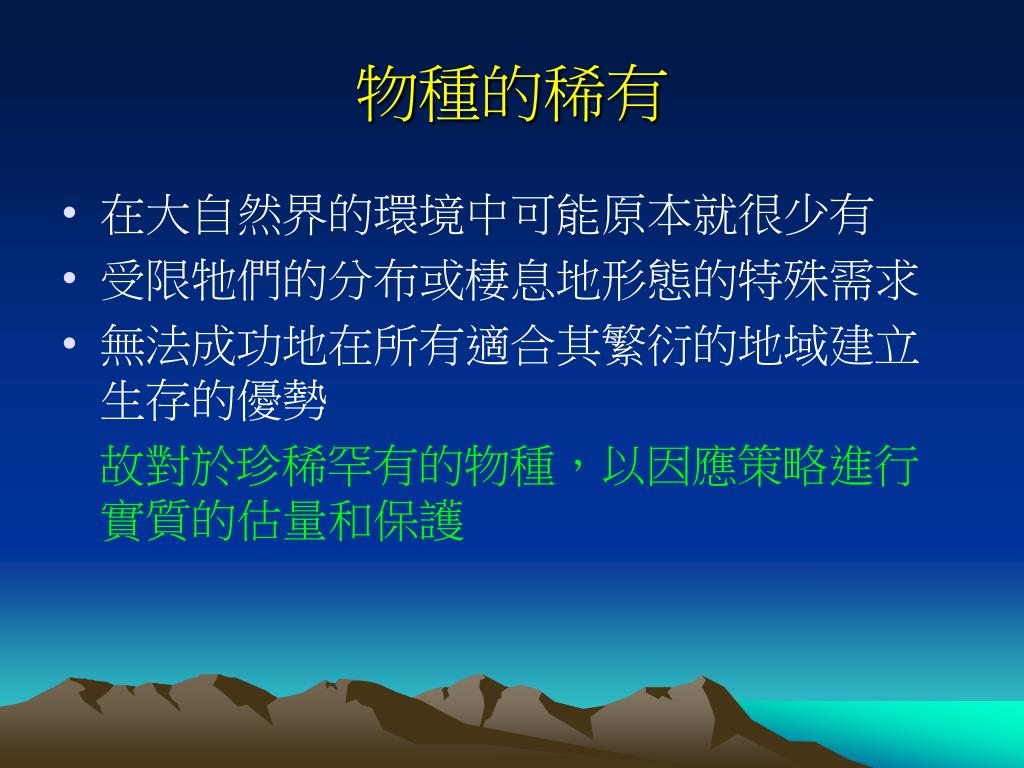 物種的稀有

• 在大自然界的環境中可能原本就很少有
• 受限牠們的分布或棲息地形態的特殊需求
• 無法成功地在所有適合其繁衍的地域建立生存的優勢

故對於珍稀罕有的物種，以因應策略進行實質的估量和保護